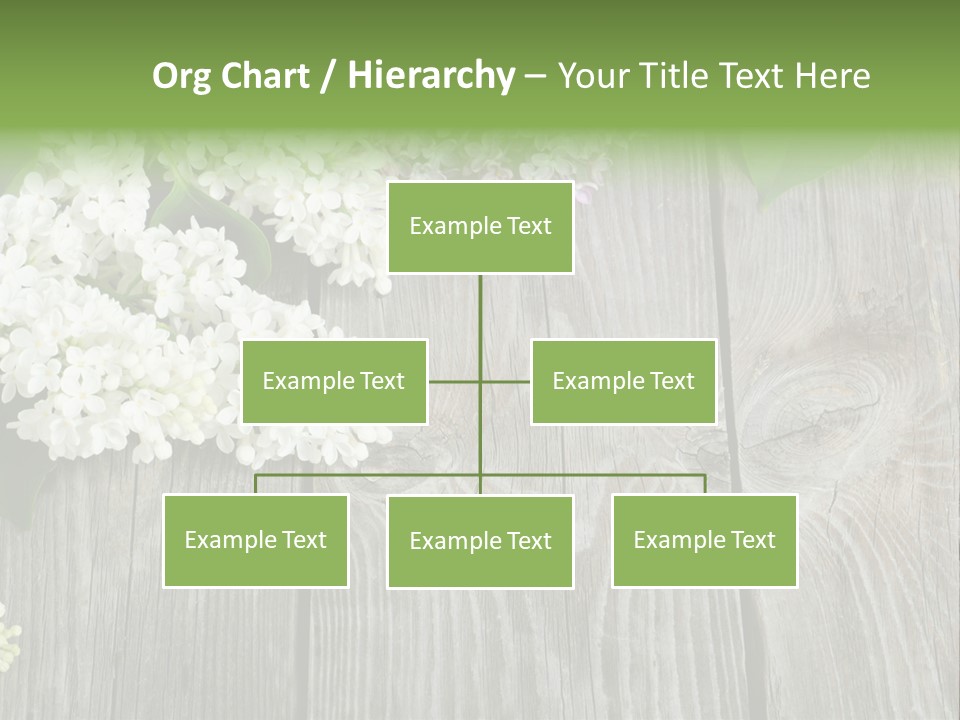 Org Chart / Hierarchy – Your Title Text Here

Example Text

Example Text

Example Text

Example Text

Example Text

Example Text